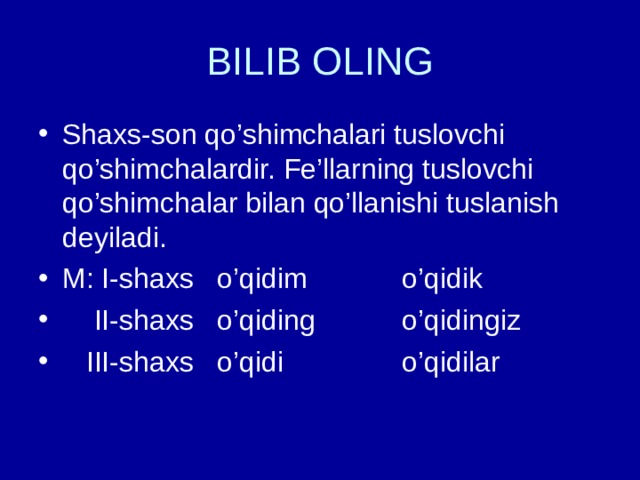 BILIB OLING

• Shaxs-son qo’shimchalari tuslovchi qo’shimchalardir. Fe’llarning tuslovchi qo’shimchalar bilan qo’llanishi tuslanish deyiladi.
• M: I-shaxs o’qidim o’qidik
• II-shaxs o’qiding o’qidingiz
• III-shaxs o’qidi o’qidilar